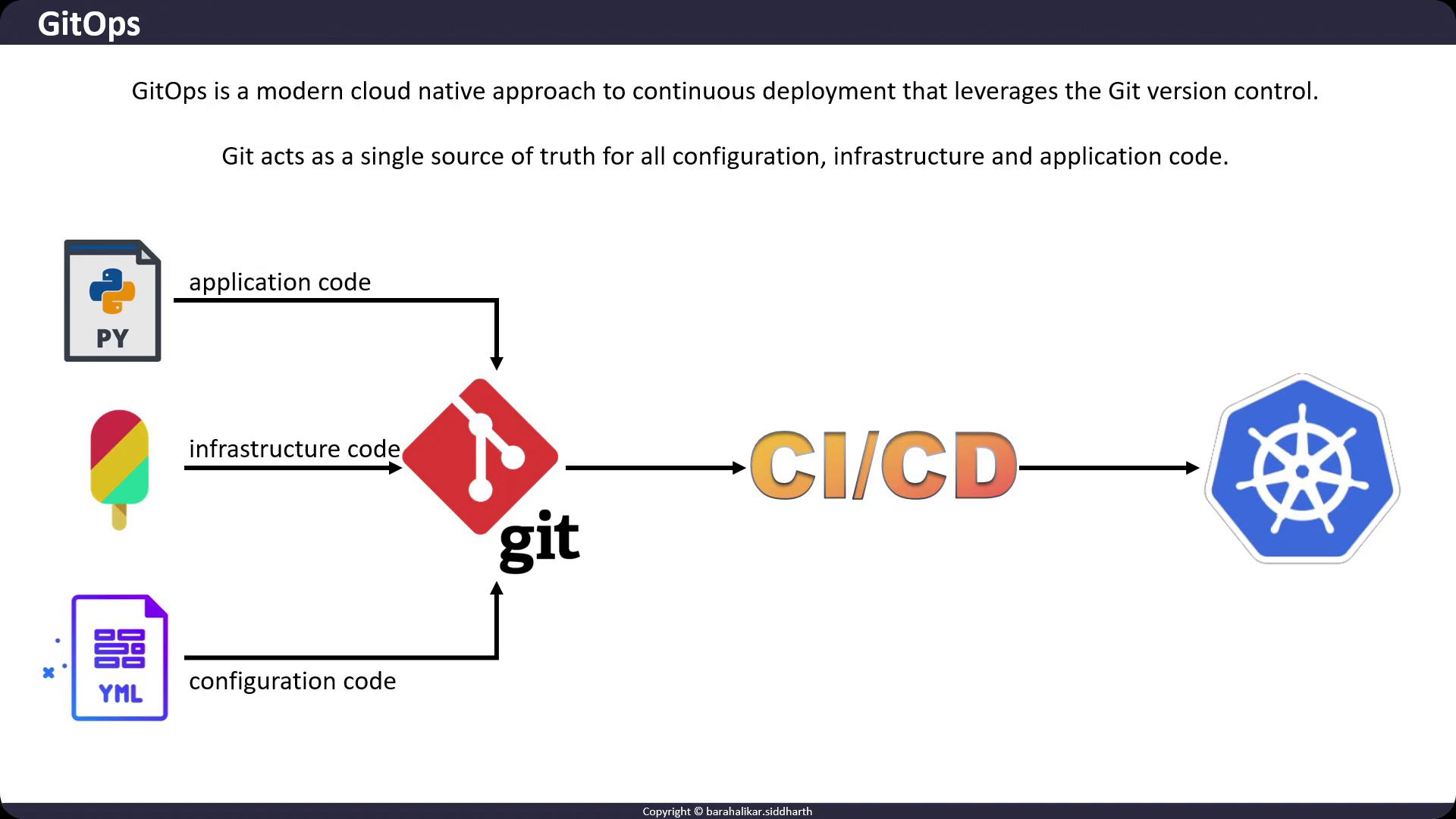 GitOps

GitOps is a modern cloud native approach to continuous deployment that leverages the Git version control.

Git acts as a single source of truth for all configuration, infrastructure and application code.

PY

application code

infrastructure code

git

CI/CD

YML

configuration code

Copyright © barahalikar.siddharth